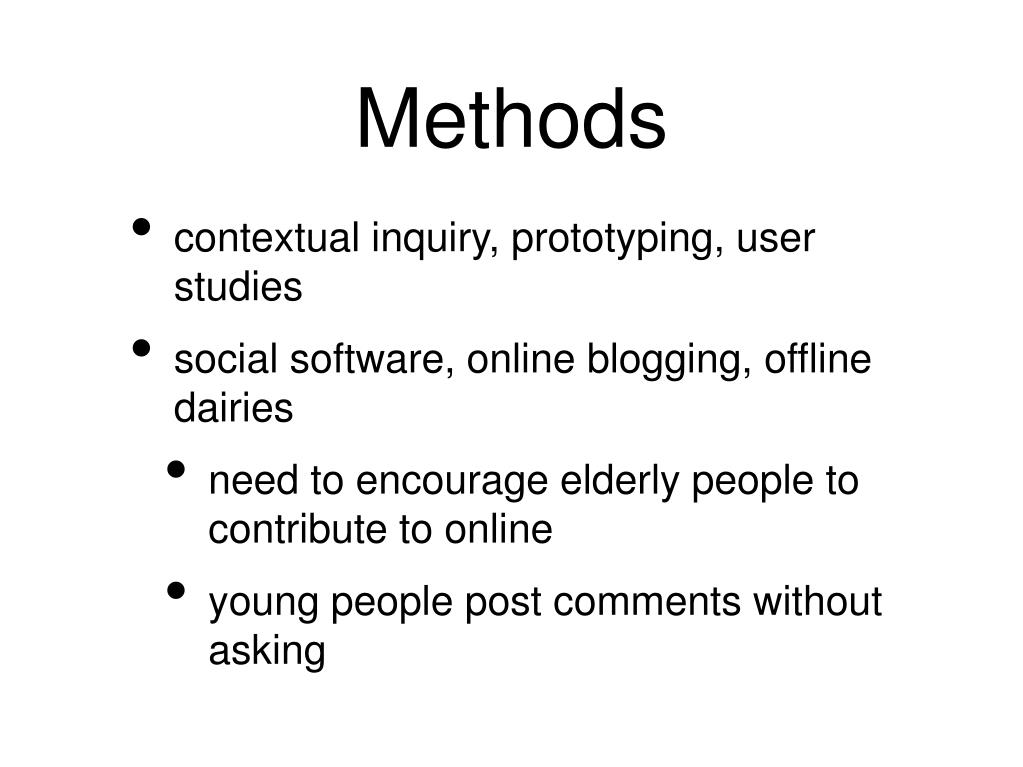 Methods

• contextual inquiry, prototyping, user studies

• social software, online blogging, offline dairies

• need to encourage elderly people to contribute to online

• young people post comments without asking